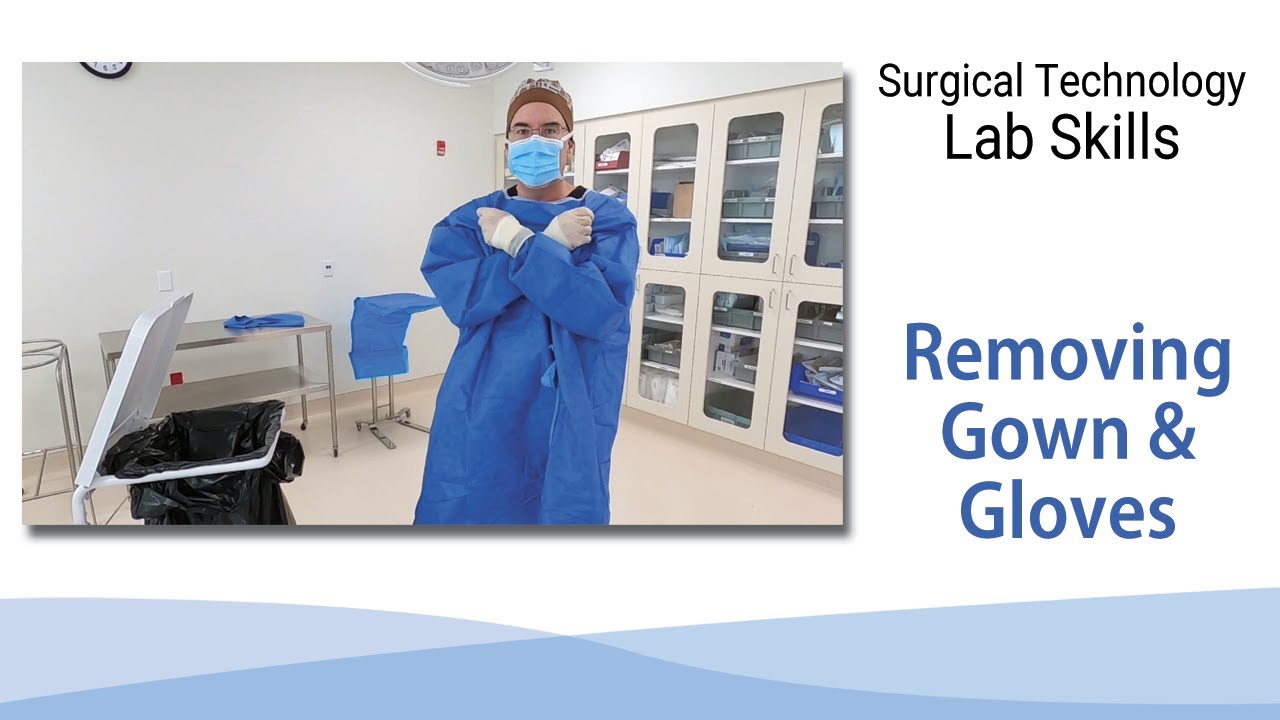 Surgical Technology
Lab Skills

Removing Gown & Gloves